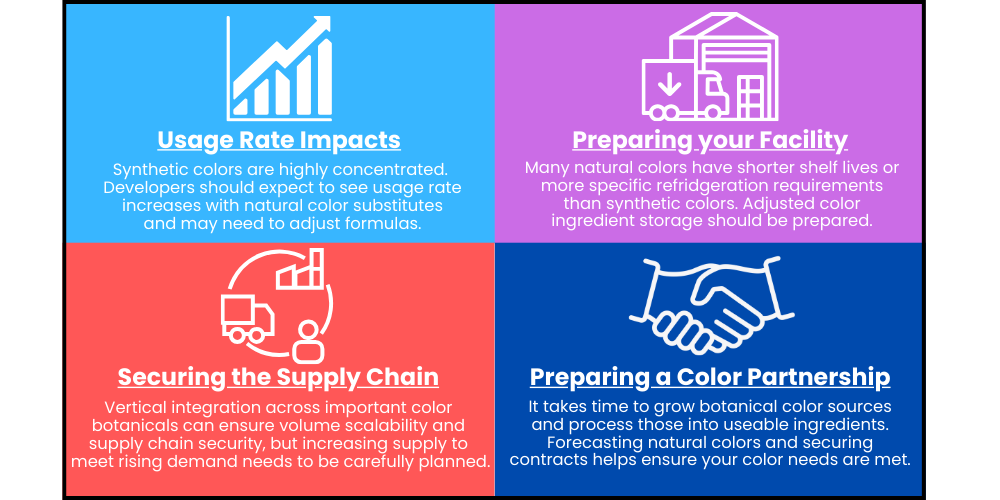 Usage Rate Impacts

Synthetic colors are highly concentrated. Developers should expect to see usage rate increases with natural color substitutes and may need to adjust formulas.

Preparing your Facility

Many natural colors have shorter shelf lives or more specific refridgeration requirements than synthetic colors. Adjusted color ingredient storage should be prepared.

Securing the Supply Chain

Vertical integration across important color botanicals can ensure volume scalability and supply chain security, but increasing supply to meet rising demand needs to be carefully planned.

Preparing a Color Partnership

It takes time to grow botanical color sources and process those into useable ingredients. Forecasting natural colors and securing contracts helps ensure your color needs are met.